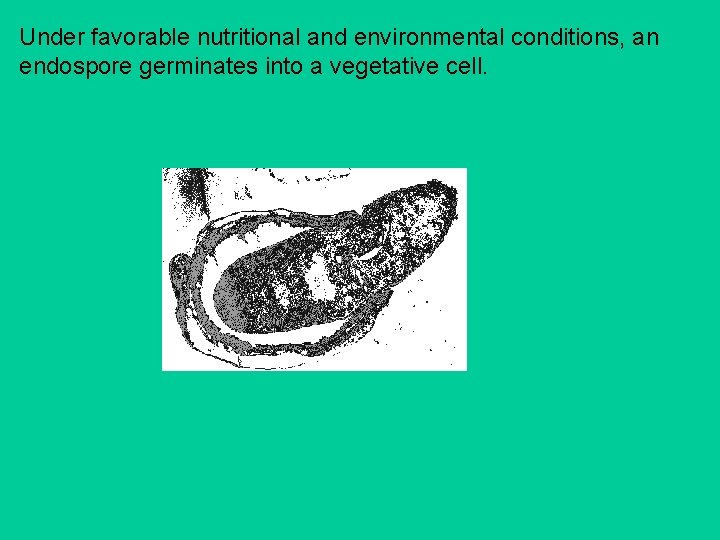 Under favorable nutritional and environmental conditions, an endospore germinates into a vegetative cell.